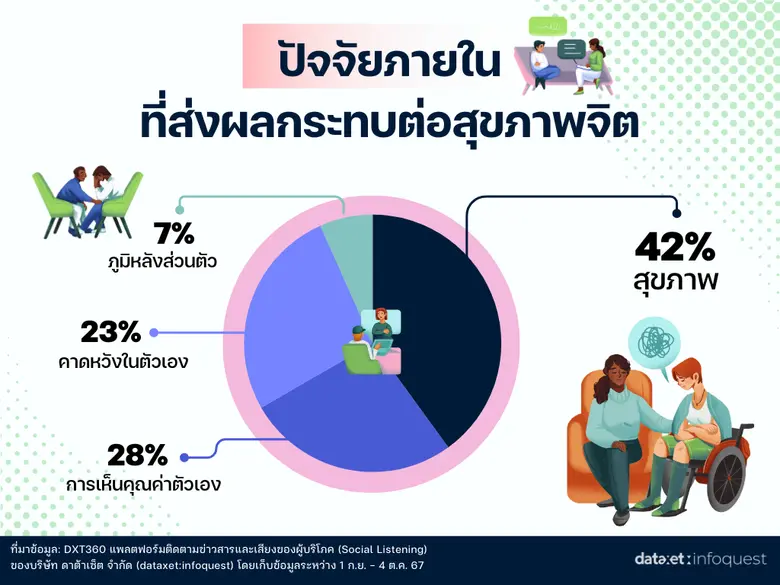 ปัจจัยภายใน
ที่ส่งผลกระทบต่อสุขภาพจิต

7%
ภูมิหลังส่วนตัว

23%
คาดหวังในตัวเอง

28%
การเห็นคุณค่าตัวเอง

42%
สุขภาพ

ที่มาข้อมูล: DXT360 แพลตฟอร์มติดตามข่าวสารและเสียงของผู้บริโภค (Social Listening) ของบริษัท ดาต้าเซ็ต จำกัด (dataxet:infoquest) โดยเก็บข้อมูลระหว่าง 1 ก.ย. - 4 ต.ค. 67

dataxet:infoquest